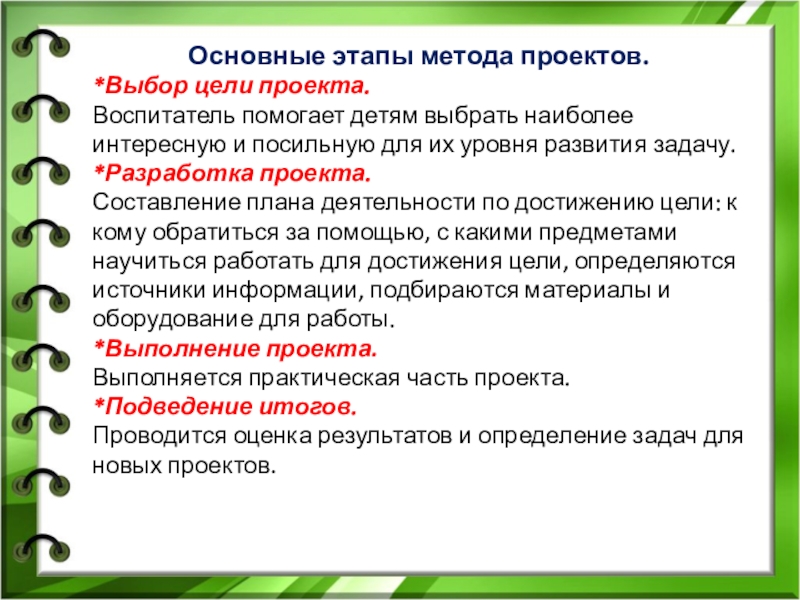 Основные этапы метода проектов.
*Выбор цели проекта.
Воспитатель помогает детям выбрать наиболее интересную и посильную для их уровня развития задачу.
*Разработка проекта.
Составление плана деятельности по достижению цели: к кому обратиться за помощью, с какими предметами научиться работать для достижения цели, определяются источники информации, подбираются материалы и оборудование для работы.
*Выполнение проекта.
Выполняется практическая часть проекта.
*Подведение итогов.
Проводится оценка результатов и определение задач для новых проектов.